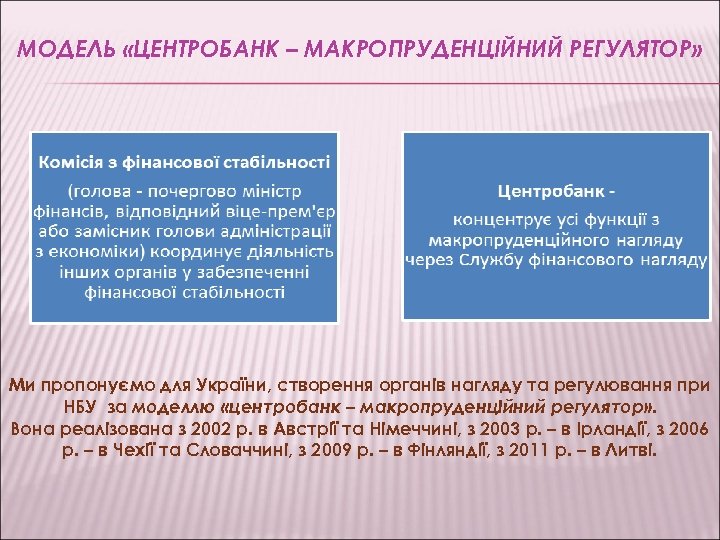 МОДЕЛЬ «ЦЕНТРОБАНК – МАКРОПРУДЕНЦІЙНИЙ РЕГУЛЯТОР»

Комісія з фінансової стабільності

(голова - почергово міністр фінансів, відповідний віце-прем'єр або замісник голови адміністрації з економіки) координує діяльність інших органів у забезпеченні фінансової стабільності

Центробанк -

концентрує усі функції з макропруденційного нагляду через Службу фінансового нагляду

Ми пропонуємо для України, створення органів нагляду та регулювання при НБУ за моделлю «центробанк – макропруденційний регулятор». Вона реалізована з 2002 р. в Австрії та Німеччині, з 2003 р. – в Ірландії, з 2006 р. – в Чехії та Словаччині, з 2009 р. – в Фінляндії, з 2011 р. – в Литві.